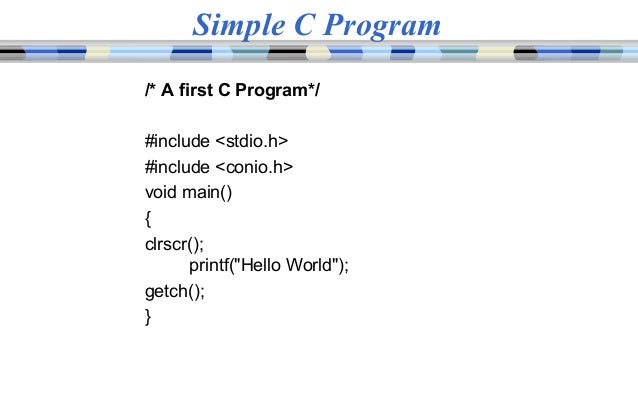 Simple C Program

/* A first C Program*/

#include <stdio.h>
#include <conio.h>
void main()
{
clrscr();
printf("Hello World");
getch();
}